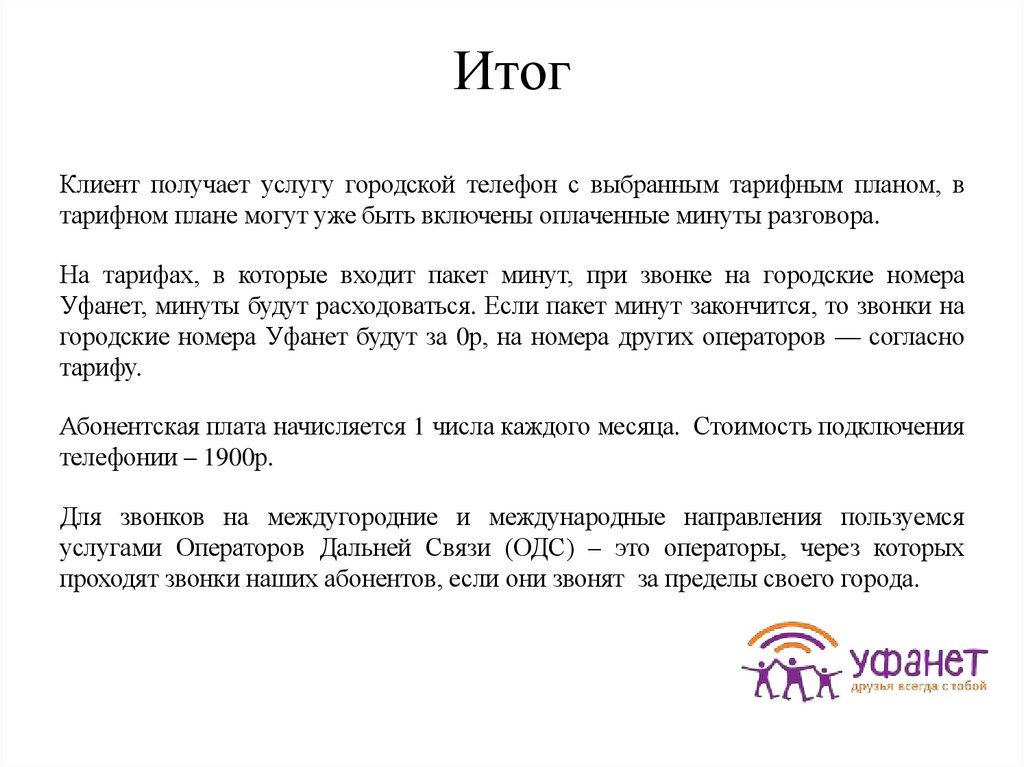 Итог

Клиент получает услугу городской телефон с выбранным тарифным планом, в тарифном плане могут уже быть включены оплаченные минуты разговора.

На тарифах, в которые входит пакет минут, при звонке на городские номера Уфанет, минуты будут расходоваться. Если пакет минут закончится, то звонки на городские номера Уфанет будут за 0р, на номера других операторов — согласно тарифу.

Абонентская плата начисляется 1 числа каждого месяца. Стоимость подключения телефонии – 1900р.

Для звонков на междугородние и международные направления пользуемся услугами Операторов Дальней Связи (ОДС) – это операторы, через которых проходят звонки наших абонентов, если они звонят за пределы своего города.

уфанет
друзья всегда с тобой